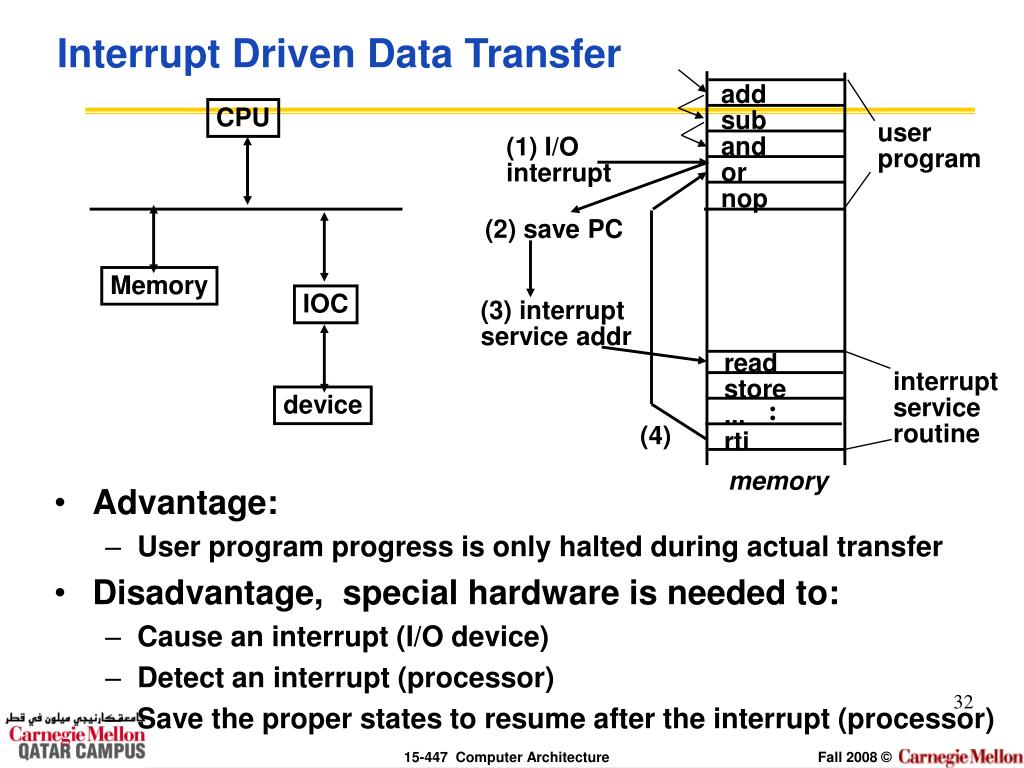 Interrupt Driven Data Transfer

CPU

Memory

IOC

device

(1) I/O interrupt

(2) save PC

(3) interrupt service addr

(4)

add
sub
and
or
nop

read
store
... :
rti

memory

user program

interrupt service routine

• Advantage:
– User program progress is only halted during actual transfer
• Disadvantage, special hardware is needed to:
– Cause an interrupt (I/O device)
– Detect an interrupt (processor)
– Save the proper states to resume after the interrupt (processor)

32

جامعة كارنيجي ميلون في قطر
Carnegie Mellon
QATAR CAMPUS

15-447 Computer Architecture

Fall 2008 © Carnegie Mellon